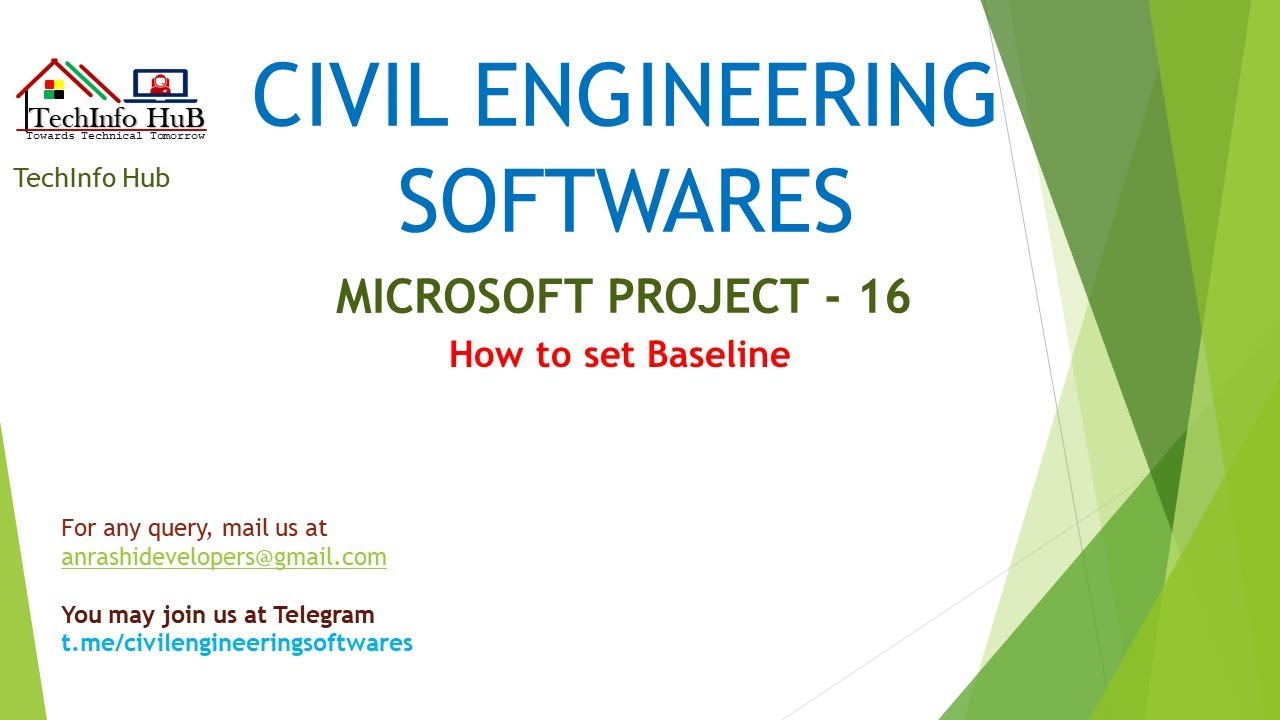 TechInfo HuB
Towards Technical Tomorrow

TechInfo Hub

CIVIL ENGINEERING SOFTWARES

MICROSOFT PROJECT - 16

How to set Baseline

For any query, mail us at
anrashidevelopers@gmail.com

You may join us at Telegram
t.me/civilengineeringsoftwares